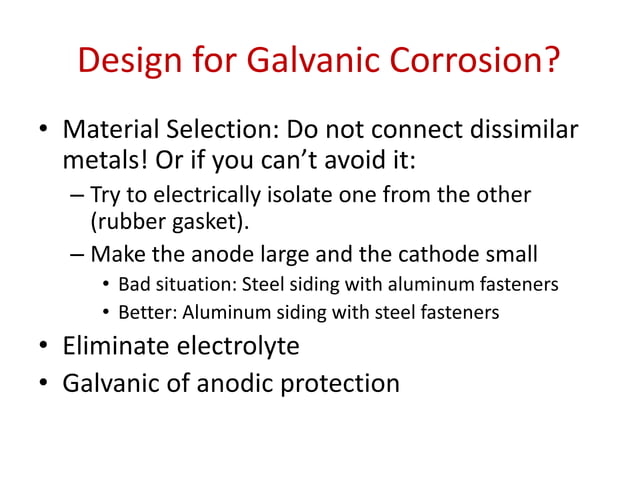 Design for Galvanic Corrosion?

• Material Selection: Do not connect dissimilar metals! Or if you can't avoid it:
  – Try to electrically isolate one from the other (rubber gasket).
  – Make the anode large and the cathode small
    • Bad situation: Steel siding with aluminum fasteners
    • Better: Aluminum siding with steel fasteners
• Eliminate electrolyte
• Galvanic of anodic protection